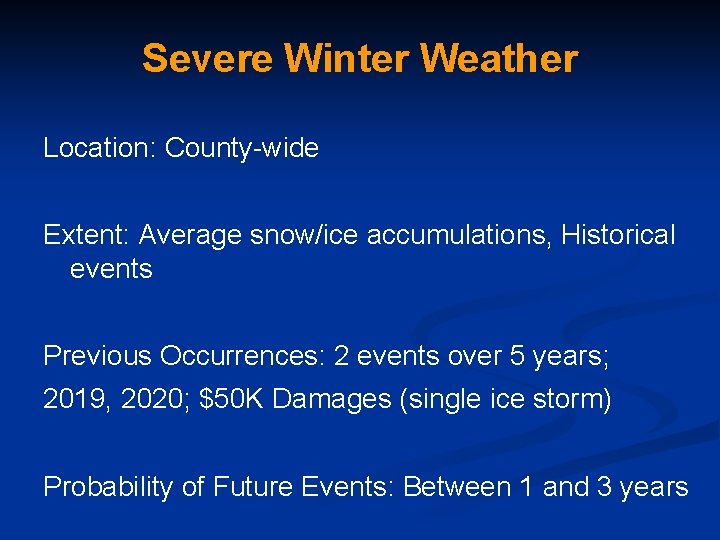 Severe Winter Weather

Location: County-wide

Extent: Average snow/ice accumulations, Historical events

Previous Occurrences: 2 events over 5 years;
2019, 2020; \$50K Damages (single ice storm)

Probability of Future Events: Between 1 and 3 years